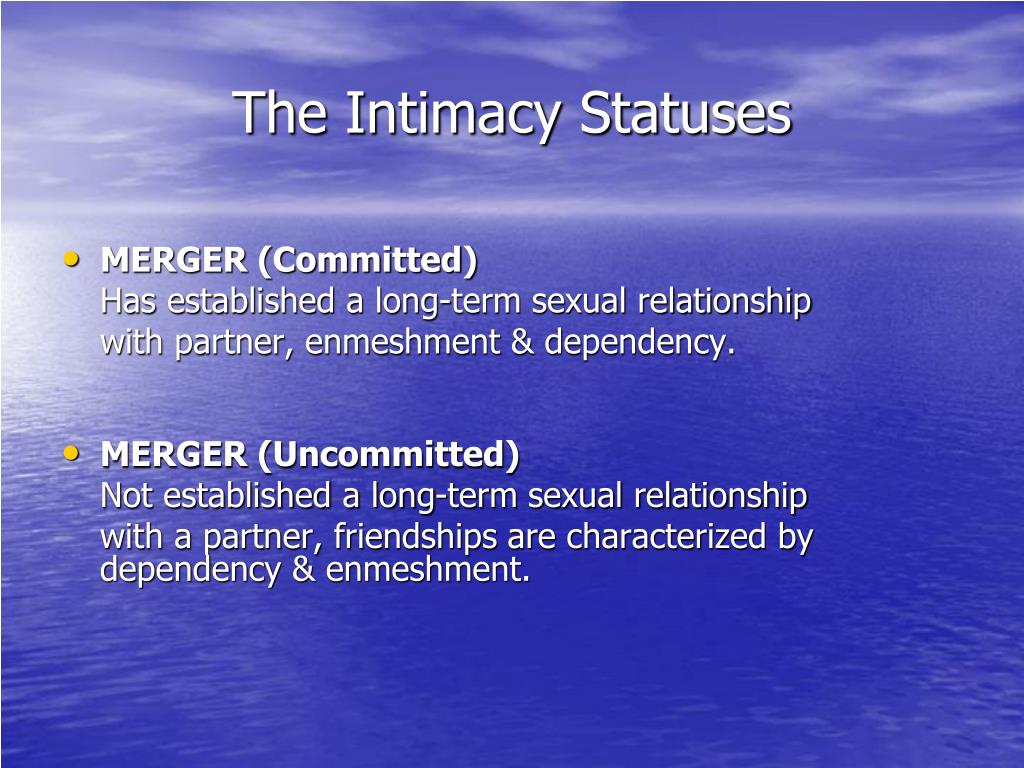 The Intimacy Statuses

• MERGER (Committed)
Has established a long-term sexual relationship with partner, enmeshment & dependency.

• MERGER (Uncommitted)
Not established a long-term sexual relationship with a partner, friendships are characterized by dependency & enmeshment.